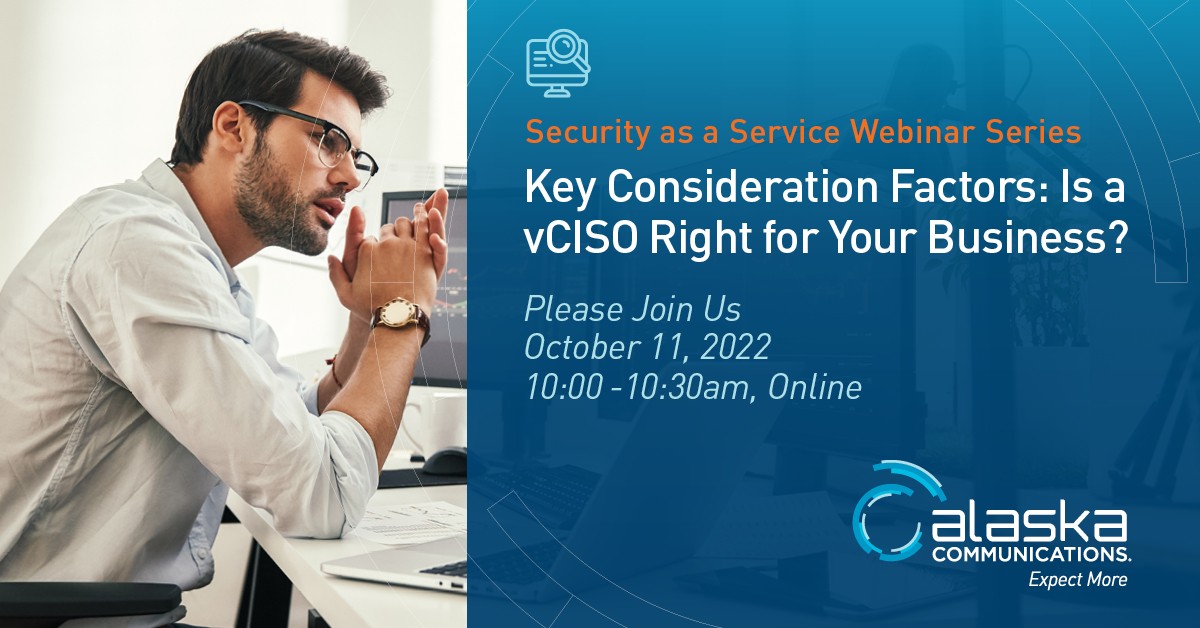 Security as a Service Webinar Series

Key Consideration Factors: Is a vCISO Right for Your Business?

Please Join Us
October 11, 2022
10:00 -10:30am, Online

alaska
COMMUNICATIONS.
Expect More